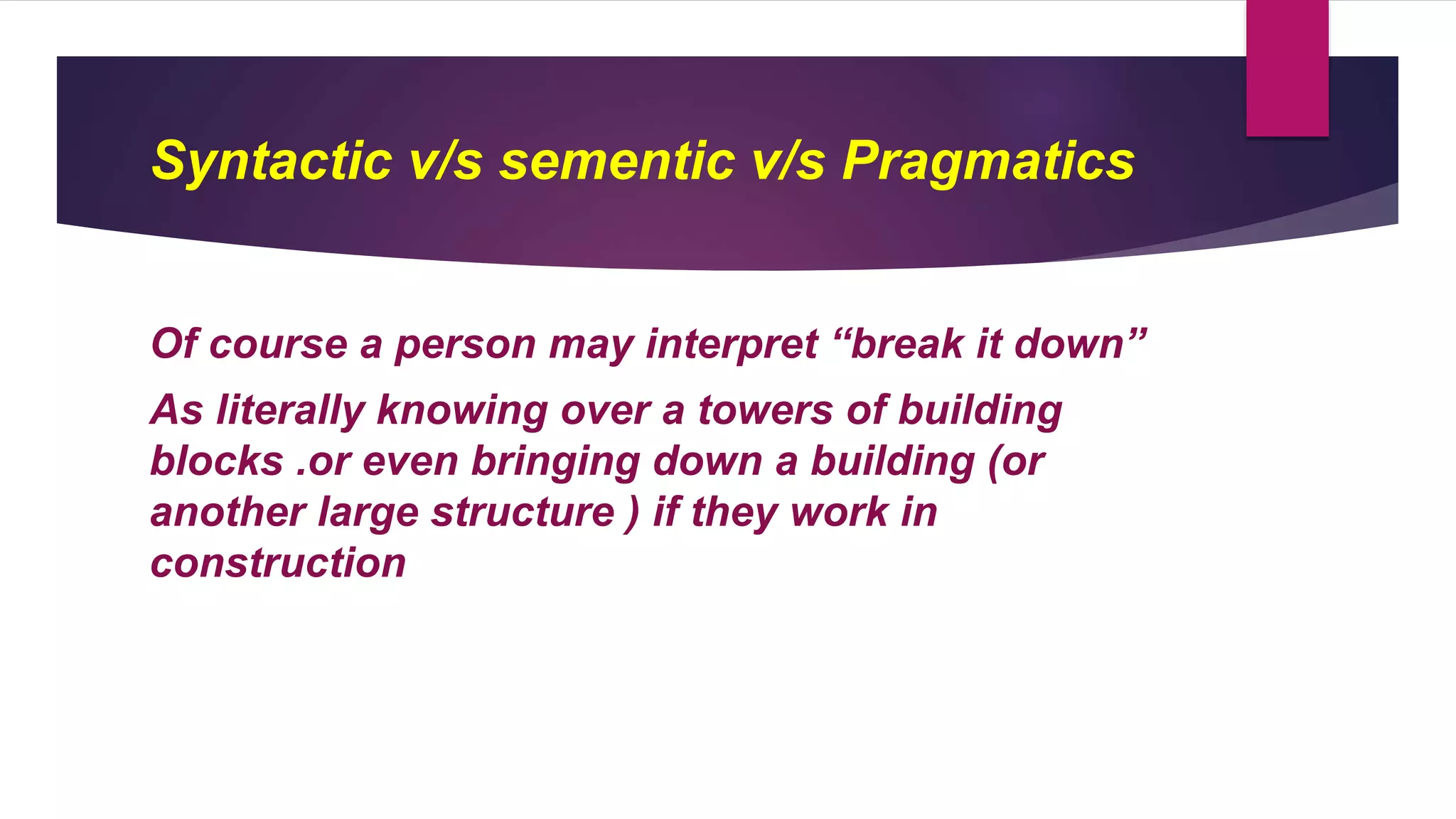 Syntactic v/s sementic v/s Pragmatics

Of course a person may interpret “break it down”

As literally knowing over a towers of building blocks .or even bringing down a building (or another large structure ) if they work in construction